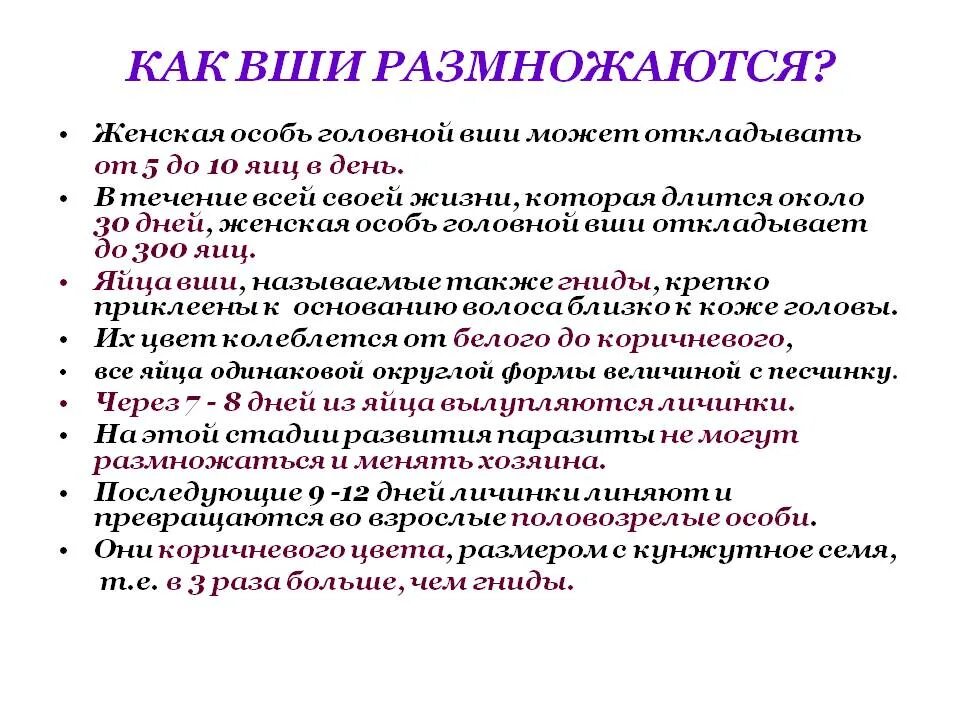 КАК ВШИ РАЗМНОЖАЮТСЯ?

• Женская особь головной вши может откладывать от 5 до 10 яиц в день.
• В течение всей своей жизни, которая длится около 30 дней, женская особь головной вши откладывает до 300 яиц.
• Яйца вши, называемые также гниды, крепко приклеены к основанию волоса близко к коже головы.
• Их цвет колеблется от белого до коричневого,
• все яйца одинаковой округлой формы величиной с песчинку.
• Через 7 - 8 дней из яйца вылупляются личинки.
• На этой стадии развития паразиты не могут размножаться и менять хозяина.
• Последующие 9 -12 дней личинки линяют и превращаются во взрослые половозрелые особи.
• Они коричневого цвета, размером с кунжутное семя, т.е. в 3 раза больше, чем гниды.